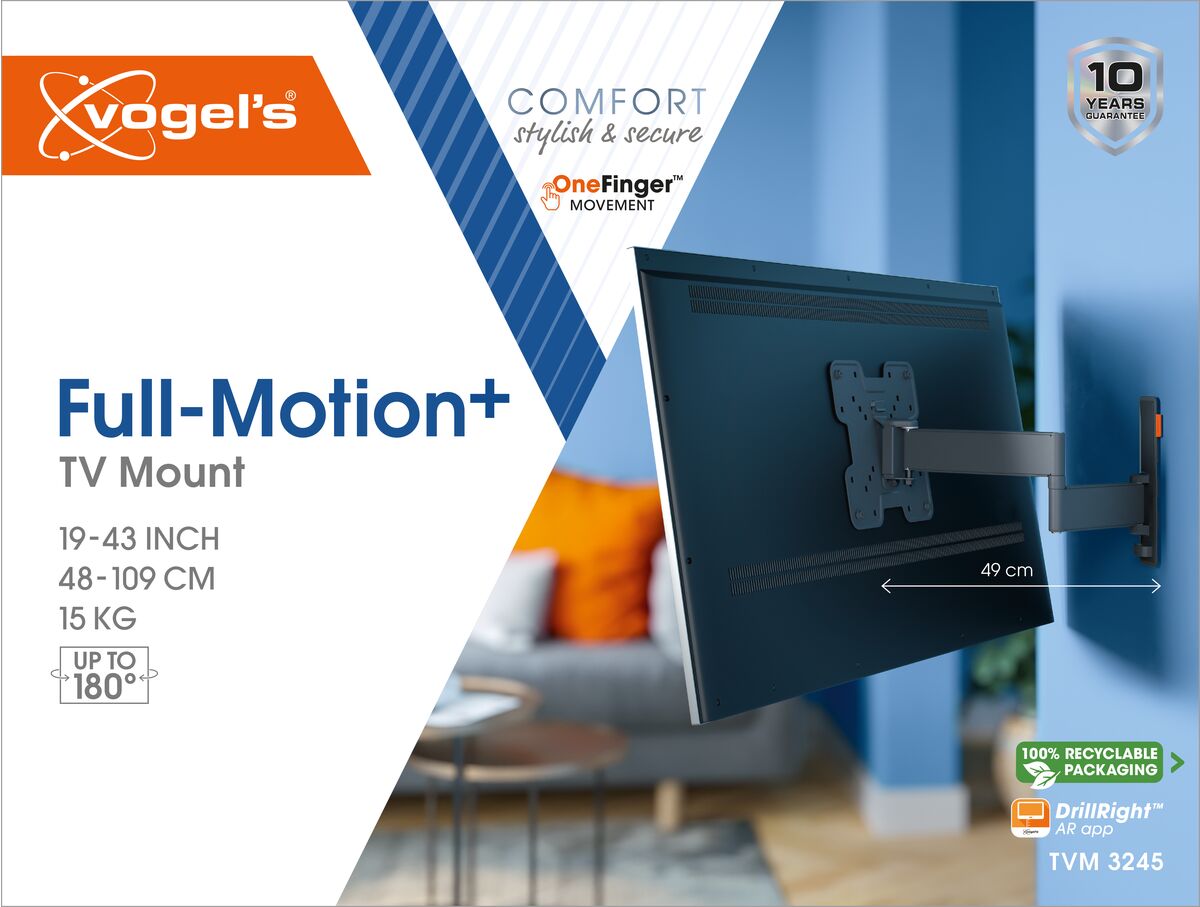 vogel's®

COMFORT
stylish & secure

OneFinger™
MOVEMENT

10
YEARS
GUARANTEE

Full-Motion+
TV Mount

19-43 INCH
48-109 CM
15 KG

UP TO
180°

49 cm

100% RECYCLABLE PACKAGING

DrillRight™
AR app

TVM 3245